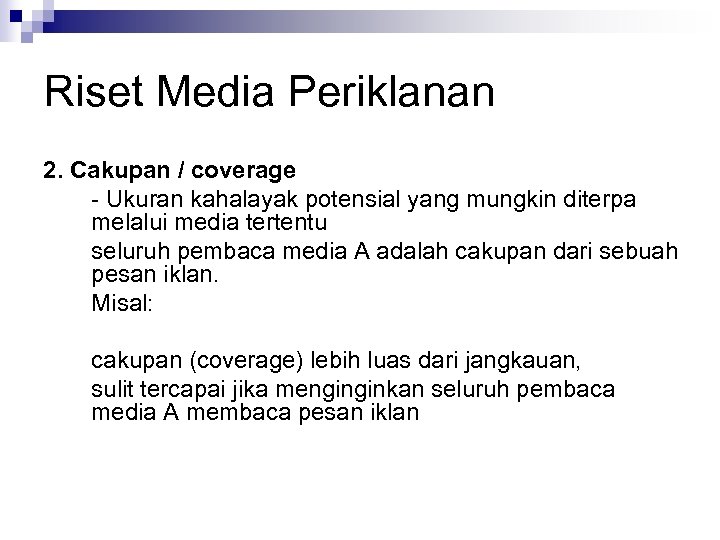 Riset Media Periklanan

2. Cakupan / coverage

- Ukuran kahalayak potensial yang mungkin diterpa melalui media tertentu

seluruh pembaca media A adalah cakupan dari sebuah pesan iklan.

Misal:

cakupan (coverage) lebih luas dari jangkauan,

sulit tercapai jika menginginkan seluruh pembaca media A membaca pesan iklan